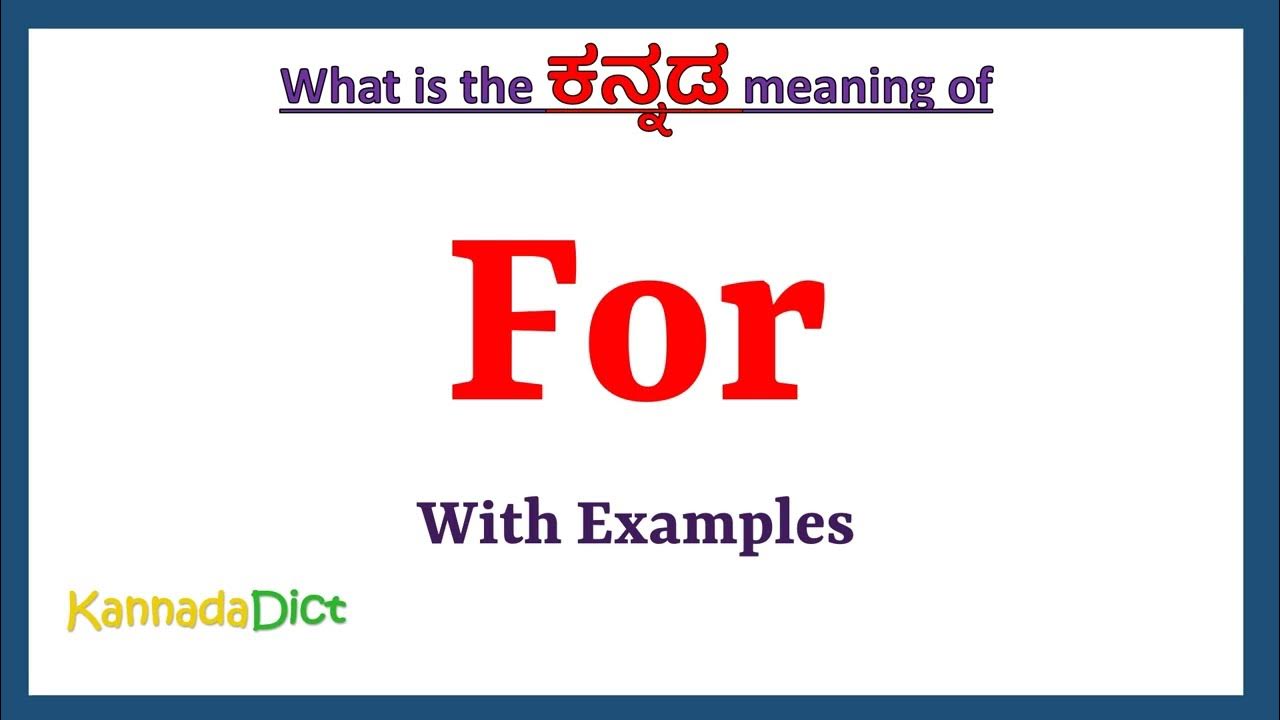 What is the ಕನ್ನಡ meaning of

For

With Examples

KannadaDict